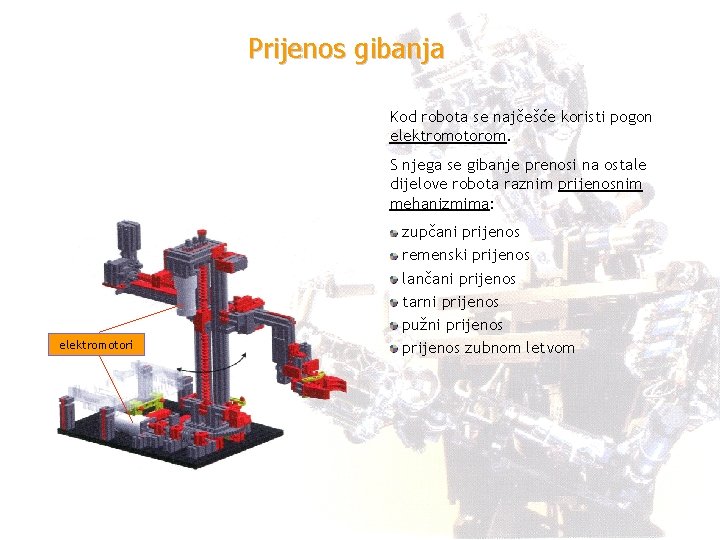 Prijenos gibanja

Kod robota se najčešće koristi pogon elektromotorom.

S njega se gibanje prenosi na ostale dijelove robota raznim prijenosnim mehanizmima:

zupčani prijenos
remenski prijenos
lančani prijenos
tarni prijenos
pužni prijenos
prijenos zubnom letvom

elektromotori